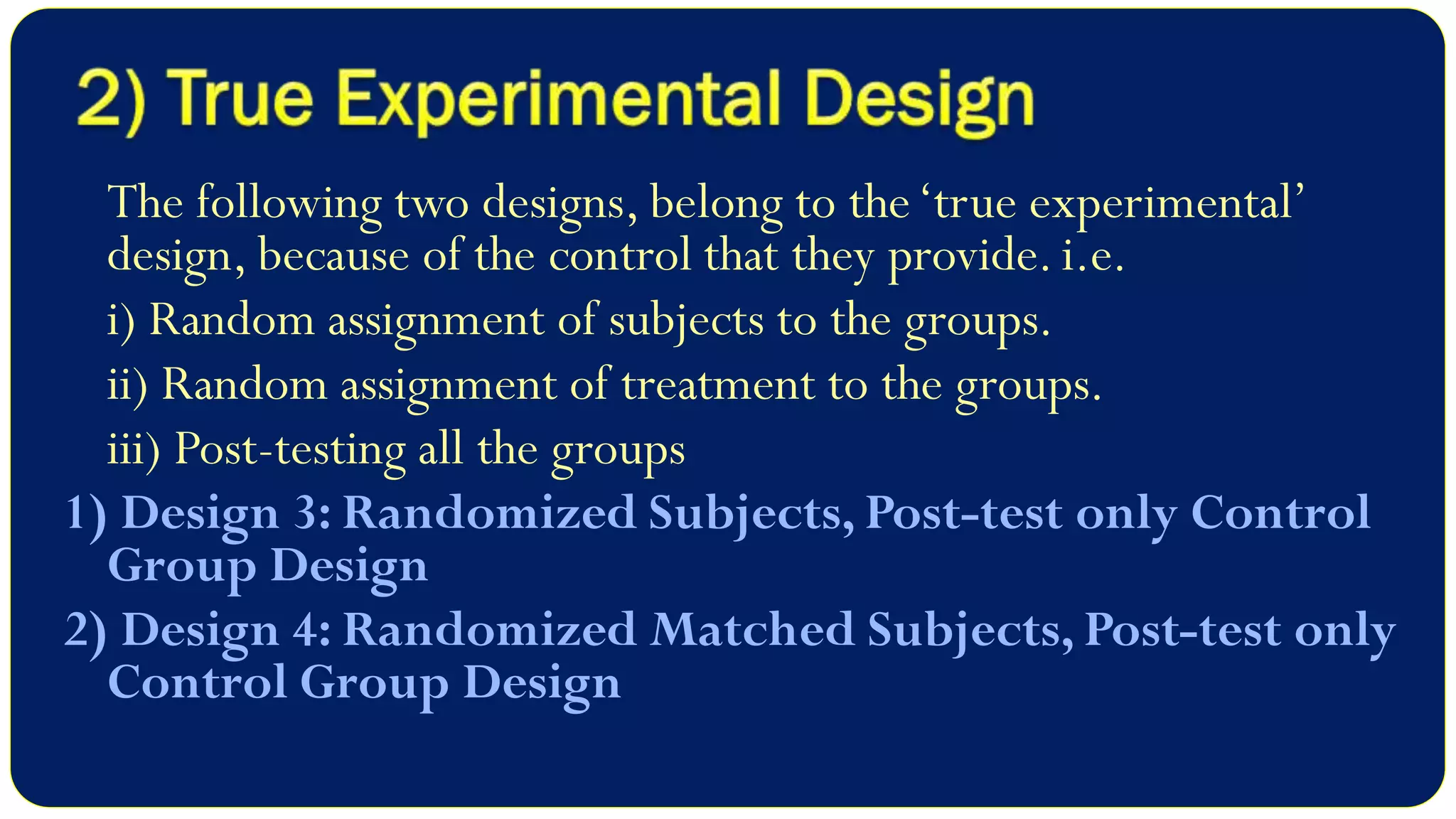 2) True Experimental Design

The following two designs, belong to the ‘true experimental’ design, because of the control that they provide. i.e.

i) Random assignment of subjects to the groups.

ii) Random assignment of treatment to the groups.

iii) Post-testing all the groups

1) Design 3: Randomized Subjects, Post-test only Control Group Design

2) Design 4: Randomized Matched Subjects, Post-test only Control Group Design